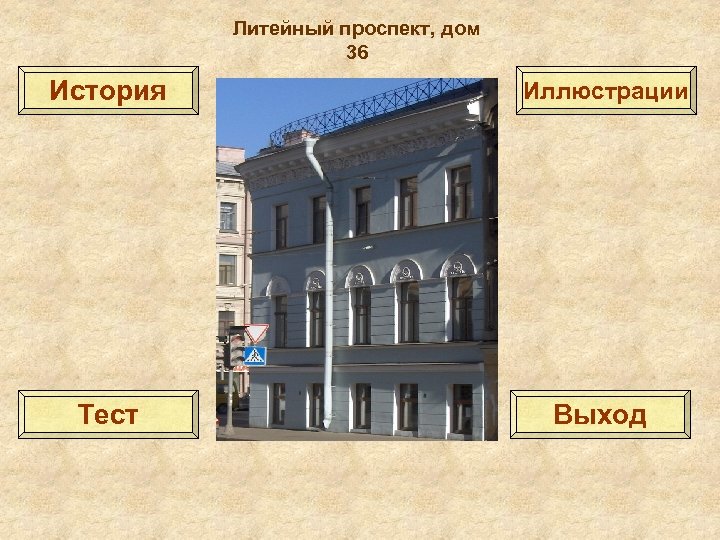 Литейный проспект, дом 36

История

Иллюстрации

Тест

Выход